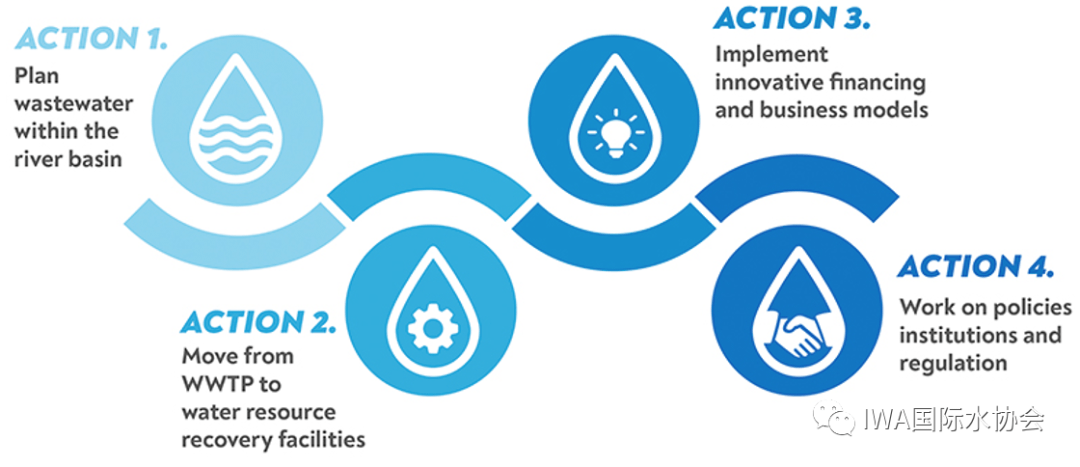 ACTION 1.
Plan wastewater within the river basin

ACTION 2.
Move from WWTP to water resource recovery facilities

ACTION 3.
Implement innovative financing and business models

ACTION 4.
Work on policies institutions and regulation

IWA国际水协会